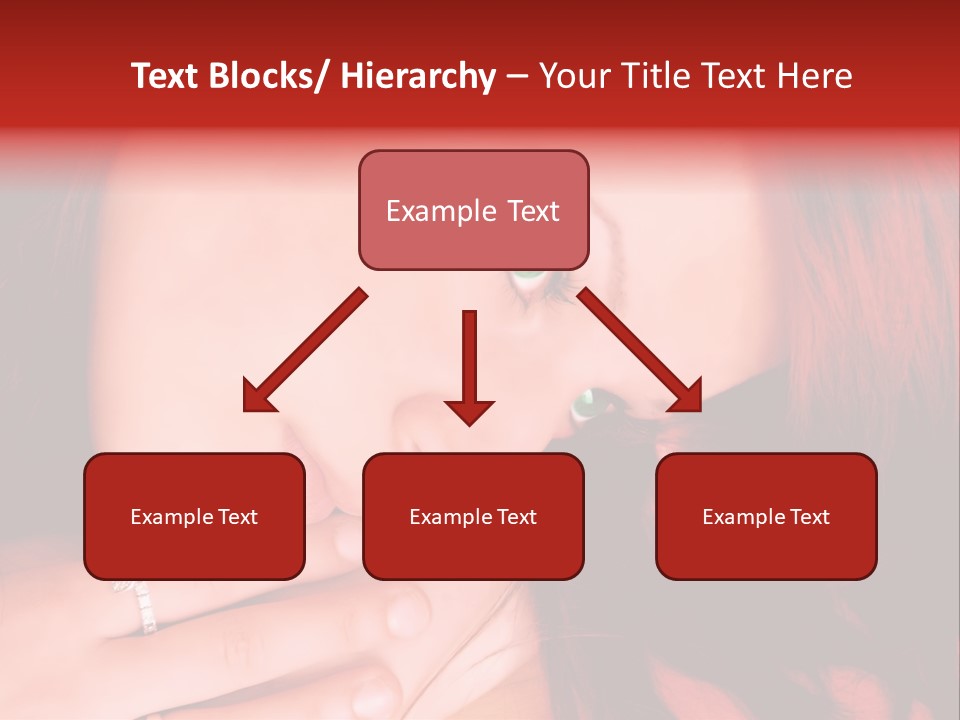 Text Blocks/ Hierarchy – Your Title Text Here

Example Text

Example Text

Example Text

Example Text